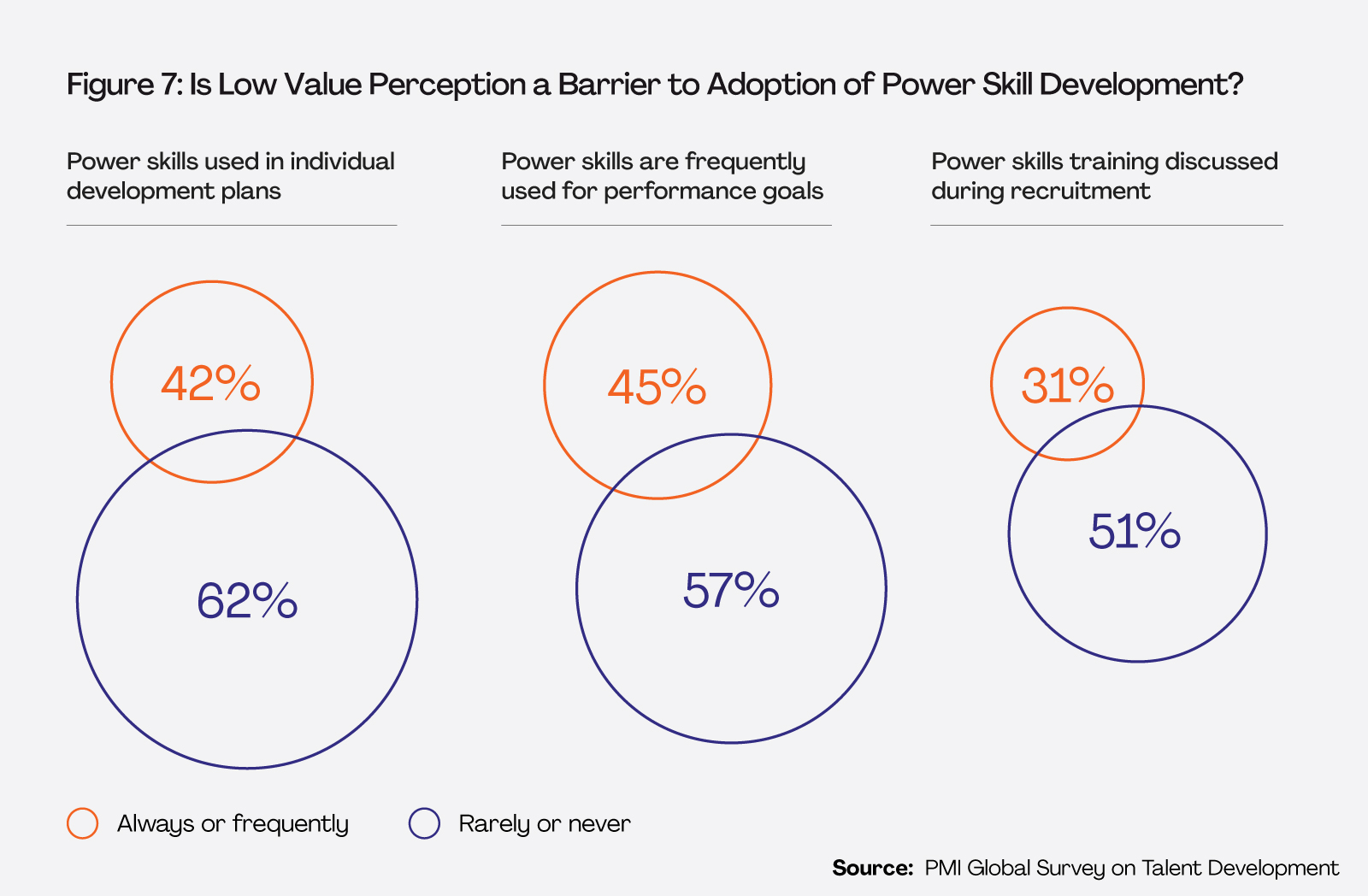 Figure 7: Is Low Value Perception a Barrier to Adoption of Power Skill Development?

Power skills used in individual development plans

42%

62%

Power skills are frequently used for performance goals

45%

57%

Power skills training discussed during recruitment

31%

51%

Always or frequently

Rarely or never

Source: PMI Global Survey on Talent Development